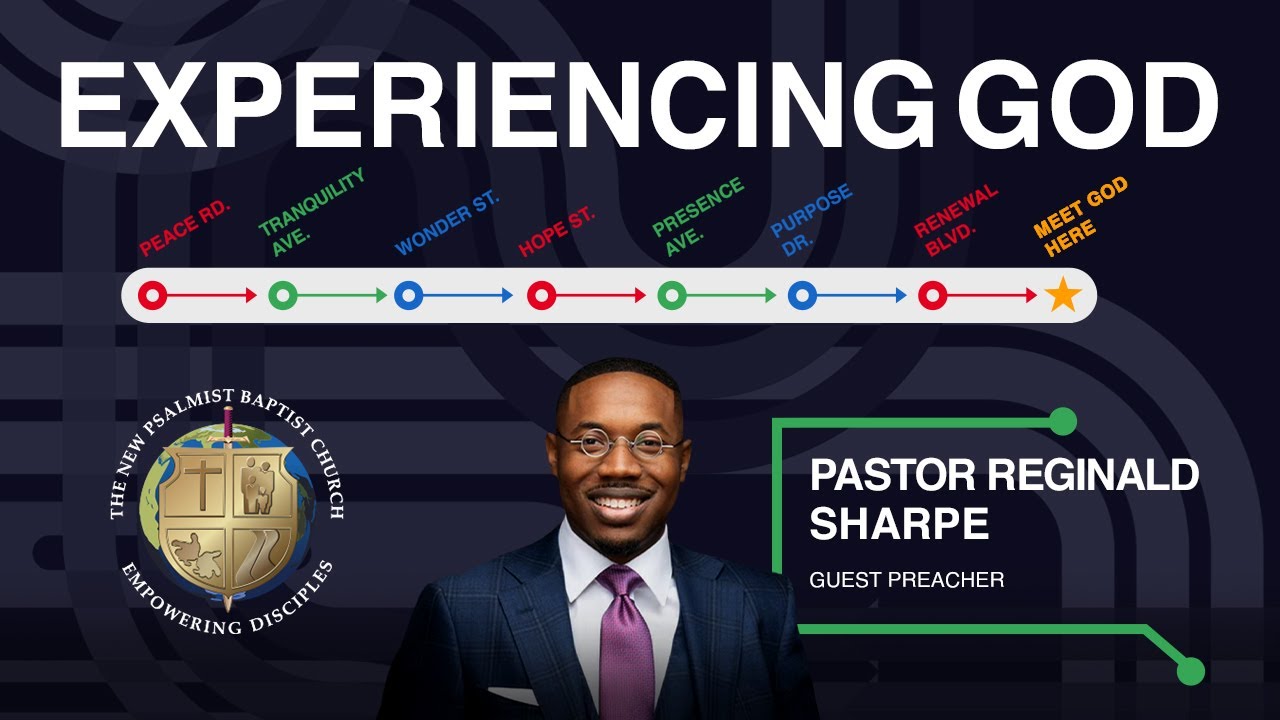 EXPERIENCING GOD

PEACE RD.
TRANQUILITY AVE.
WONDER ST.
HOPE ST.
PRESENCE AVE.
PURPOSE DR.
RENEWAL BLVD.
MEET GOD HERE

THE NEW PSALMIST BAPTIST CHURCH
EMPOWERING DISCIPLES

PASTOR REGINALD SHARPE
GUEST PREACHER